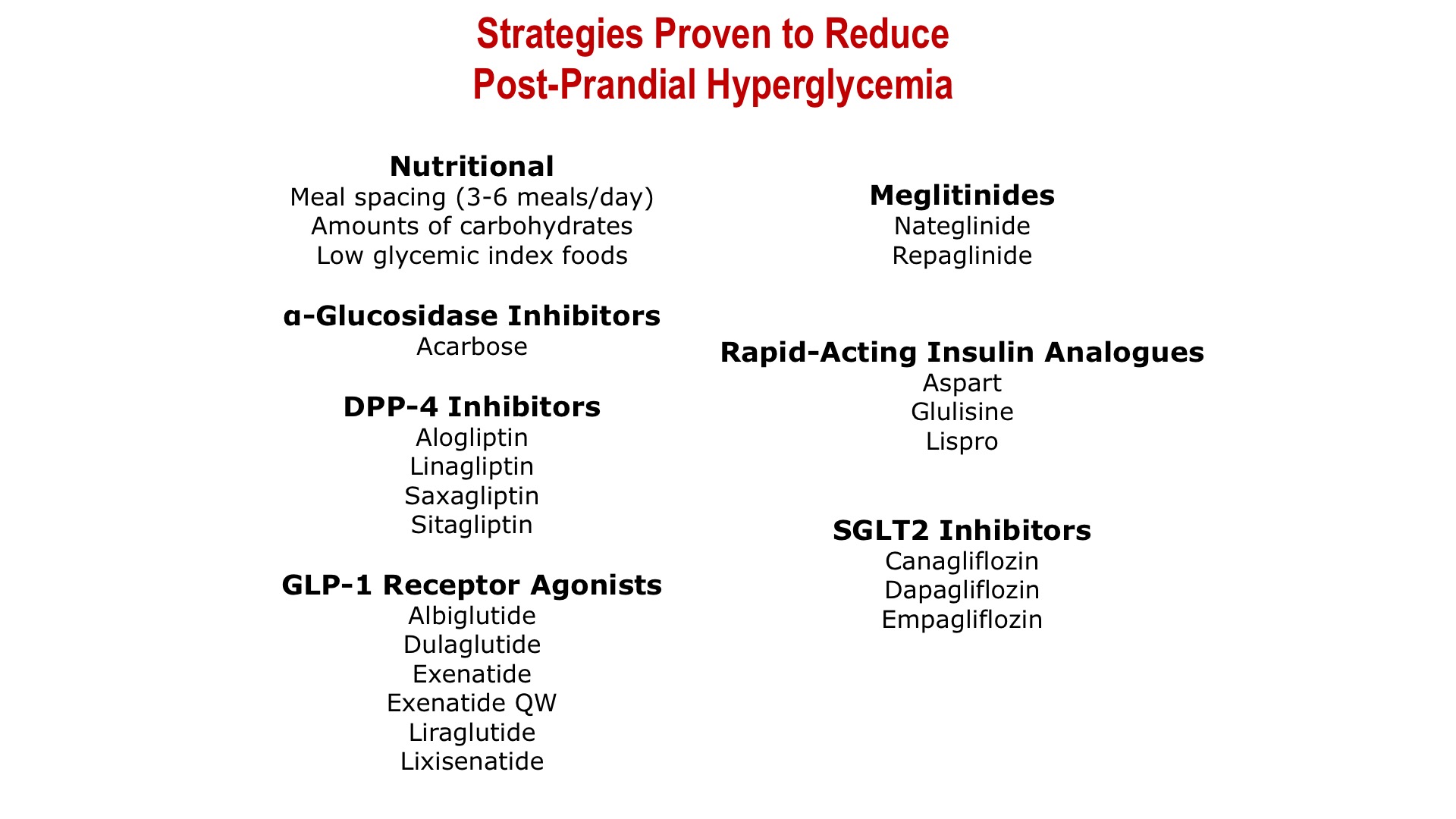 Strategies Proven to Reduce
Post-Prandial Hyperglycemia

Nutritional
Meal spacing (3-6 meals/day)
Amounts of carbohydrates
Low glycemic index foods

α-Glucosidase Inhibitors
Acarbose

DPP-4 Inhibitors
Alogliptin
Linagliptin
Saxagliptin
Sitagliptin

GLP-1 Receptor Agonists
Albiglutide
Dulaglutide
Exenatide
Exenatide QW
Liraglutide
Lixisenatide

Meglitinides
Nateglinide
Repaglinide

Rapid-Acting Insulin Analogues
Aspart
Glulisine
Lispro

SGLT2 Inhibitors
Canagliflozin
Dapagliflozin
Empagliflozin